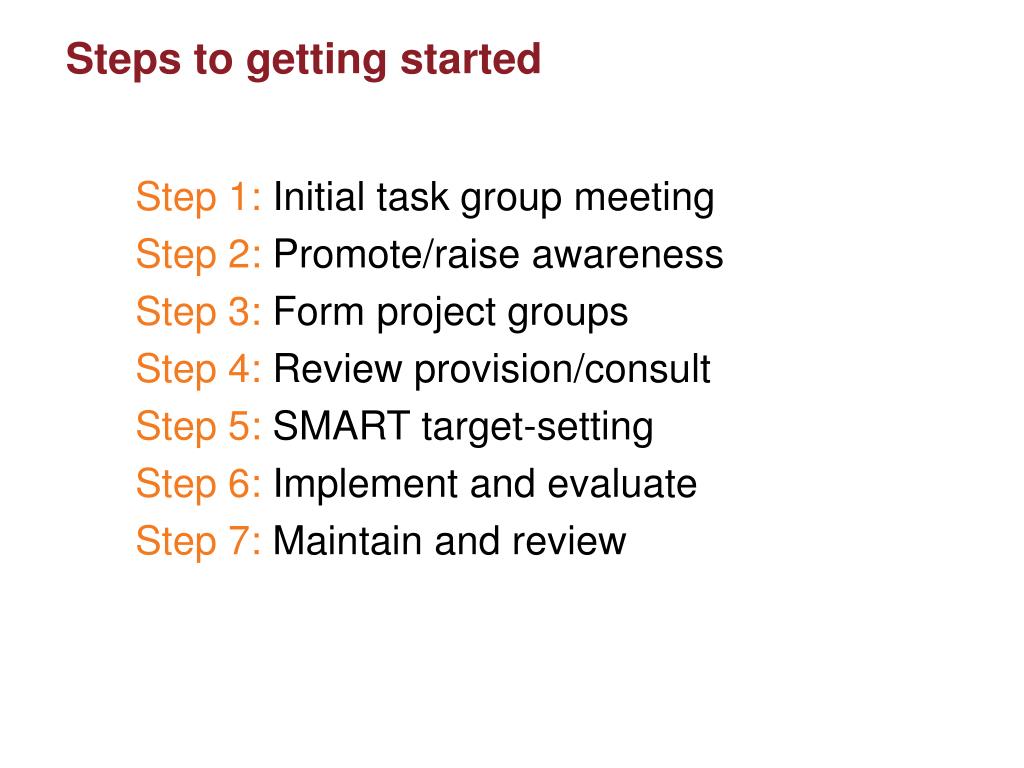 Steps to getting started

Step 1: Initial task group meeting
Step 2: Promote/raise awareness
Step 3: Form project groups
Step 4: Review provision/consult
Step 5: SMART target-setting
Step 6: Implement and evaluate
Step 7: Maintain and review